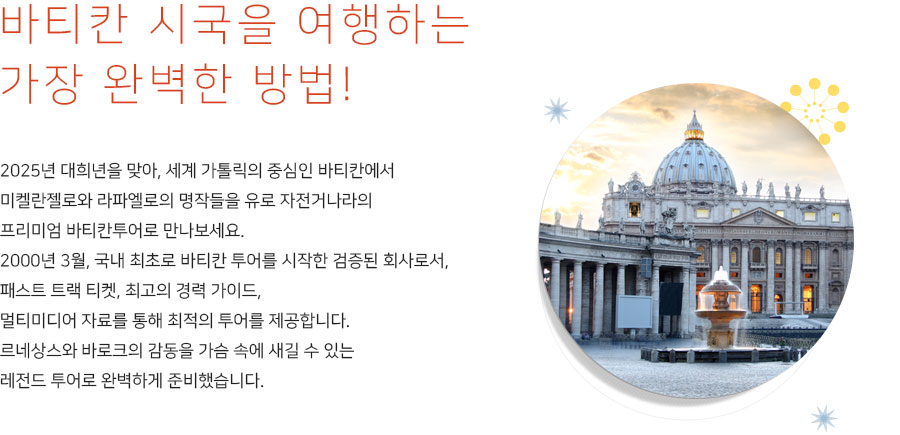 바티칸 시국을 여행하는
가장 완벽한 방법!

2025년 대희년을 맞아, 세계 가톨릭의 중심인 바티칸에서
미켈란젤로와 라파엘로의 명작들을 유로 자전거나라의
프리미엄 바티칸투어로 만나보세요.
2000년 3월, 국내 최초로 바티칸 투어를 시작한 검증된 회사로서,
패스트 트랙 티켓, 최고의 경력 가이드,
멀티미디어 자료를 통해 최적의 투어를 제공합니다.
르네상스와 바로크의 감동을 가슴 속에 새길 수 있는
레전드 투어로 완벽하게 준비했습니다.